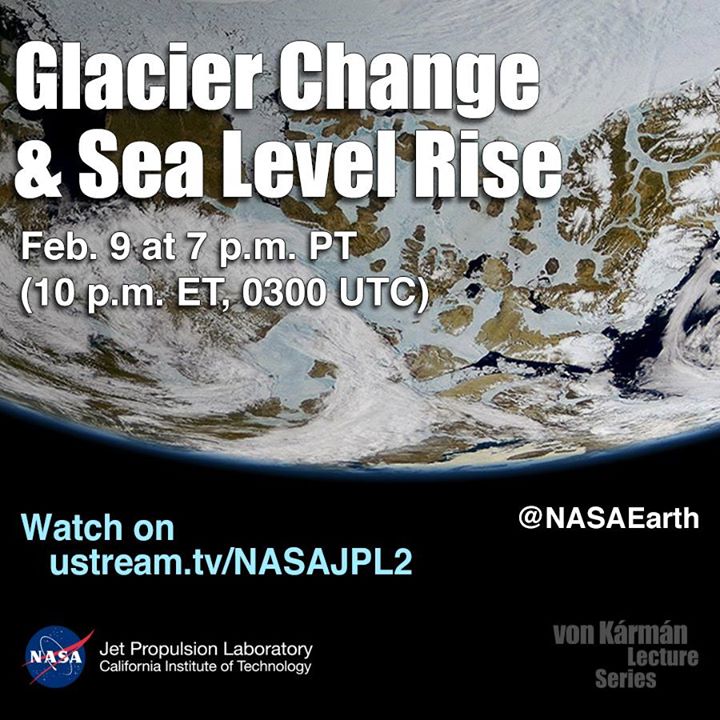 Glacier Change
& Sea Level Rise

Feb. 9 at 7 p.m. PT
(10 p.m. ET, 0300 UTC)

Watch on
ustream.tv/NASAJPL2

@NASAEarth

NASA
Jet Propulsion Laboratory
California Institute of Technology

von Kármán
Lecture
Series